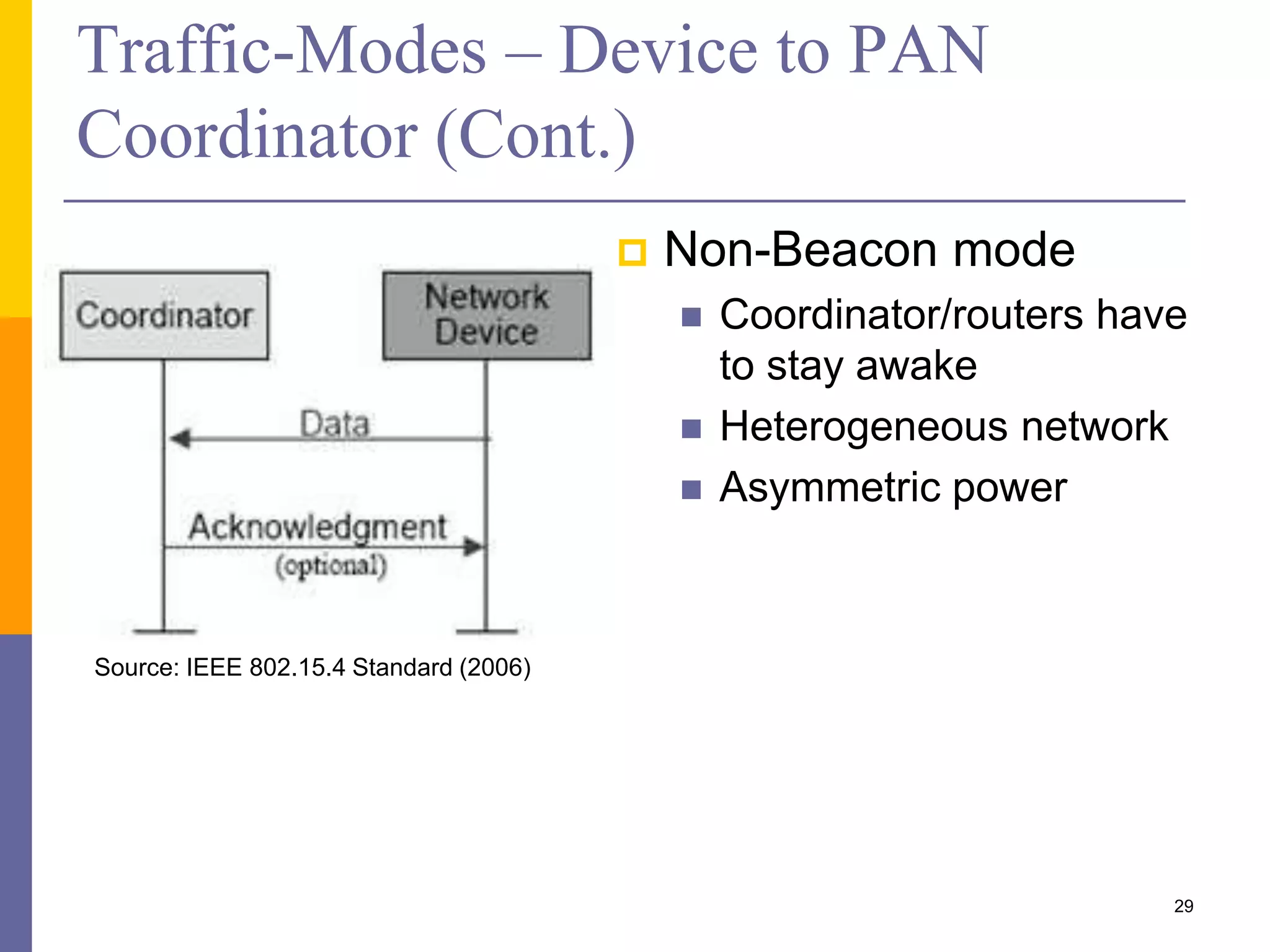 Traffic-Modes – Device to PAN Coordinator (Cont.)

Coordinator

Network Device

Data

Acknowledgment (optional)

Source: IEEE 802.15.4 Standard (2006)

Non-Beacon mode

Coordinator/routers have to stay awake

Heterogeneous network

Asymmetric power

29